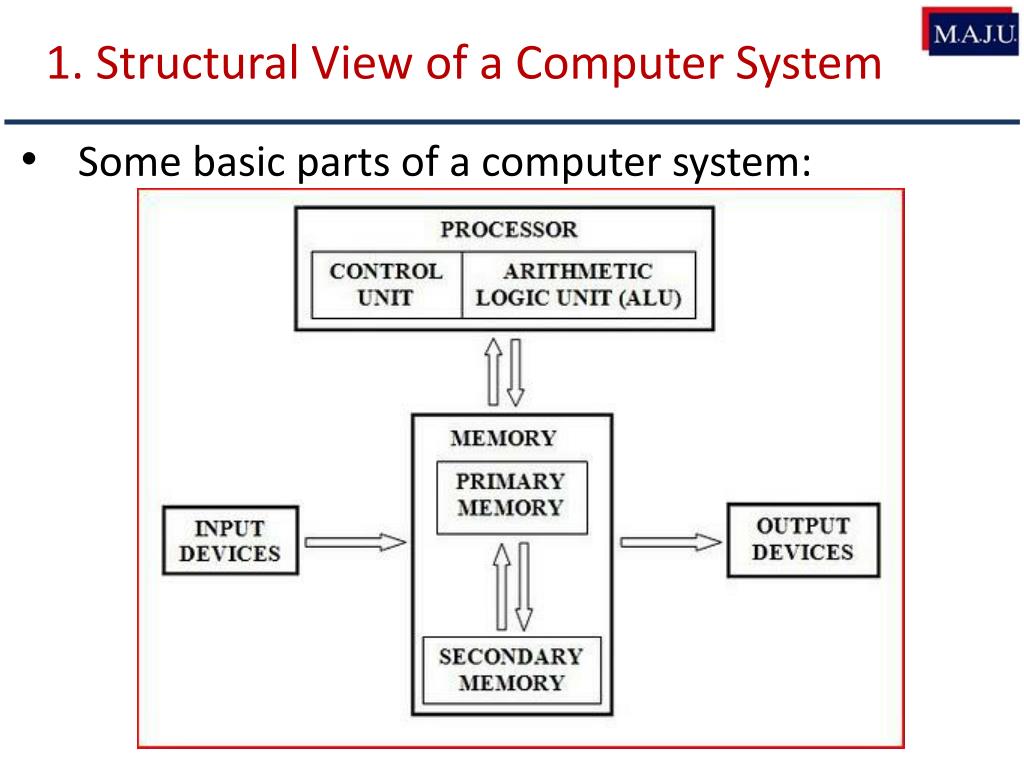 M.A.J.U.

1. Structural View of a Computer System

• Some basic parts of a computer system:

PROCESSOR

CONTROL UNIT

ARITHMETIC LOGIC UNIT (ALU)

MEMORY

PRIMARY MEMORY

SECONDARY MEMORY

INPUT DEVICES

OUTPUT DEVICES